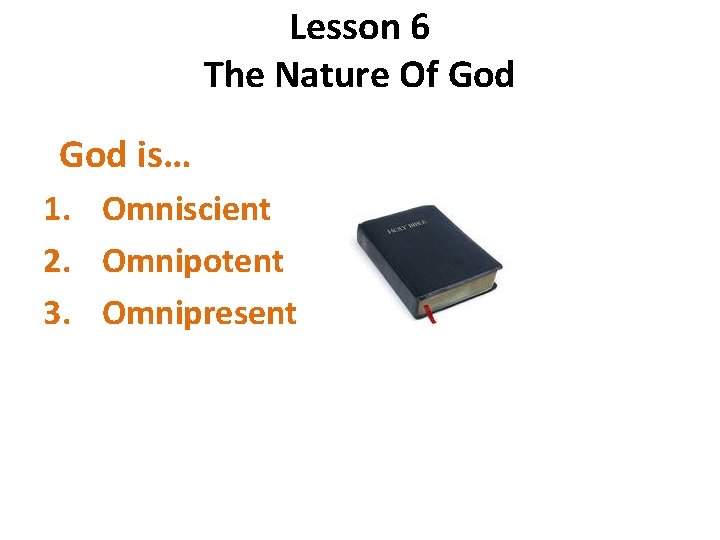 Lesson 6
The Nature Of God

God is…

1. Omniscient
2. Omnipotent
3. Omnipresent

HOLY BIBLE